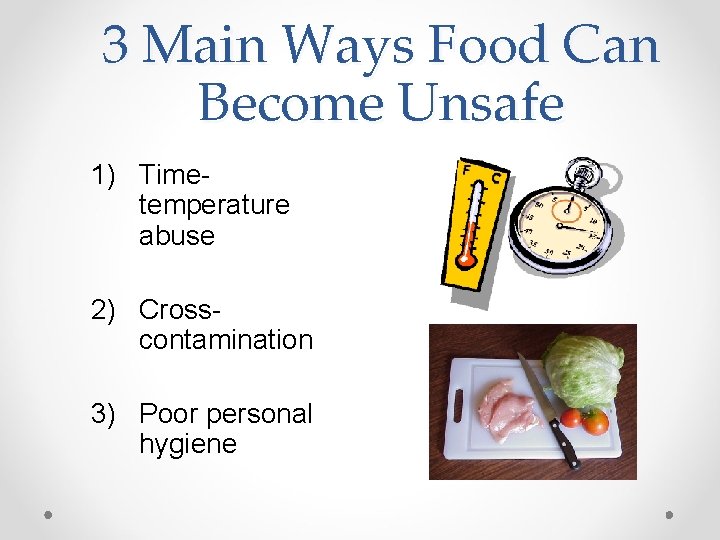 3 Main Ways Food Can Become Unsafe

1) Time-temperature abuse

2) Cross-contamination

3) Poor personal hygiene

F C